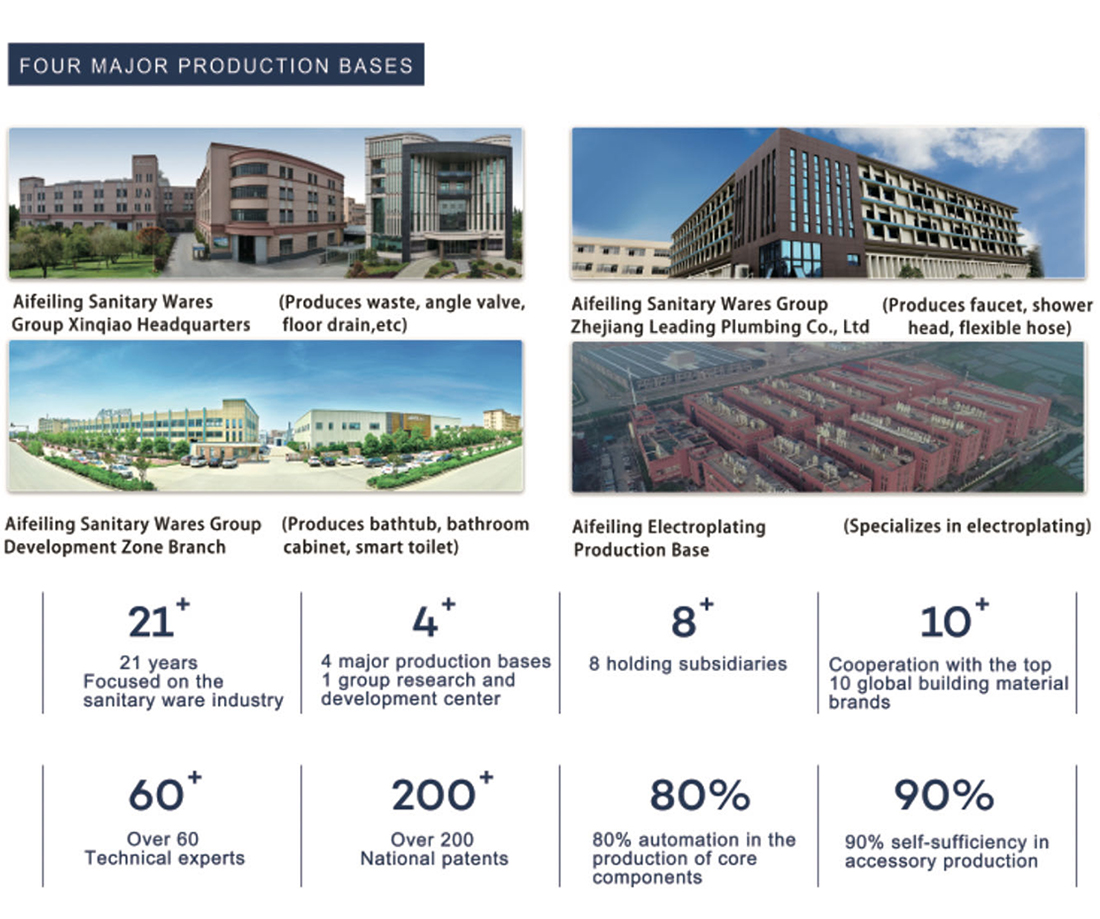 FOUR MAJOR PRODUCTION BASES

Aifeiling Sanitary Wares Group Xinqiao Headquarters (Produces waste, angle valve, floor drain,etc)

Aifeiling Sanitary Wares Group Zhejiang Leading Plumbing Co., Ltd (Produces faucet, shower head, flexible hose)

Aifeiling Sanitary Wares Group Development Zone Branch (Produces bathtub, bathroom cabinet, smart toilet)

Aifeiling Electroplating Production Base (Specializes in electroplating)

$21^+$
21 years Focused on the sanitary ware industry

$4^+$
4 major production bases 1 group research and development center

$8^+$
8 holding subsidiaries

$10^+$
Cooperation with the top 10 global building material brands

$60^+$
Over 60 Technical experts

$200^+$
Over 200 National patents

80%
80% automation in the production of core components

90%
90% self-sufficiency in accessory production